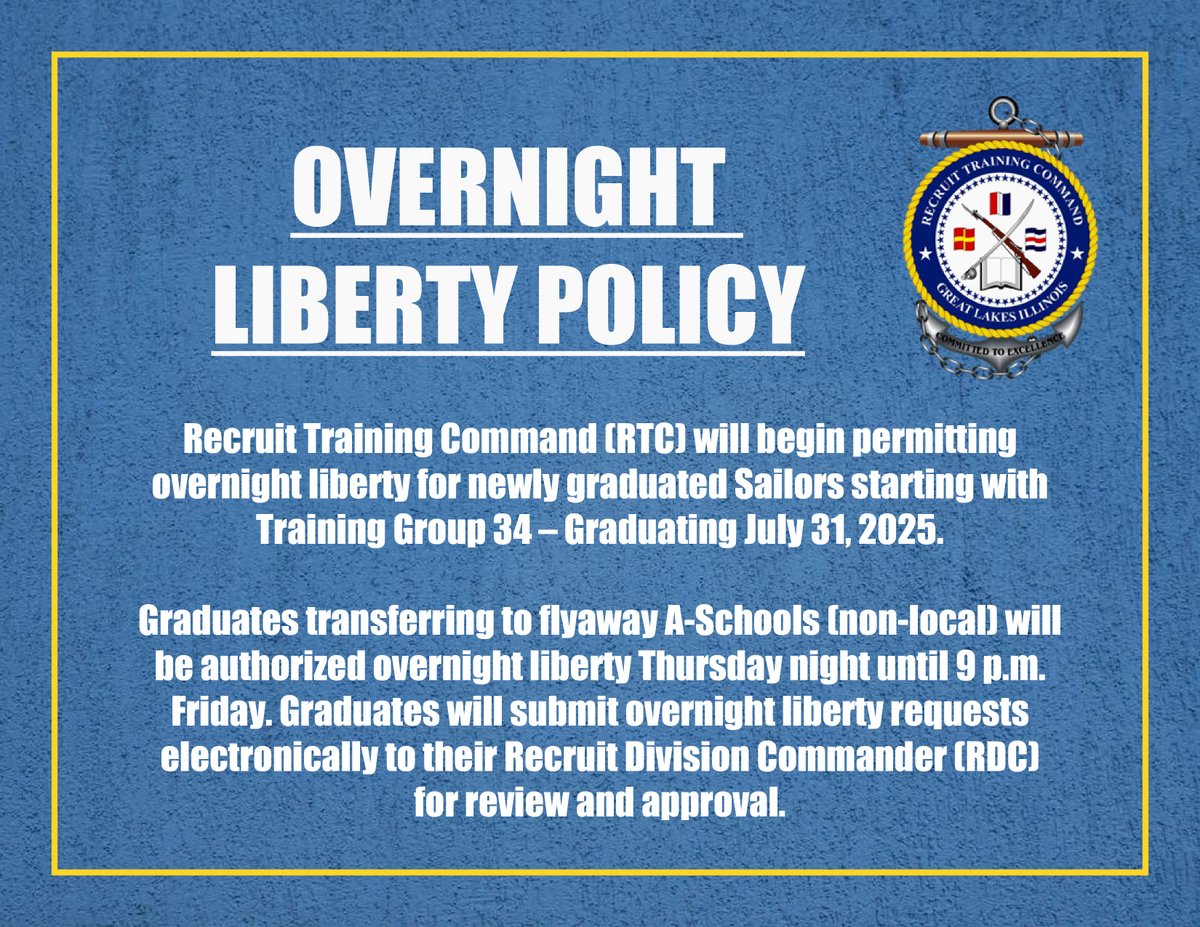 OVERNIGHT LIBERTY POLICY

RECRUIT TRAINING COMMAND
GREAT LAKES ILLINOIS
COMMITTED TO EXCELLENCE

Recruit Training Command (RTC) will begin permitting overnight liberty for newly graduated Sailors starting with Training Group 34 – Graduating July 31, 2025.

Graduates transferring to flyaway A-Schools (non-local) will be authorized overnight liberty Thursday night until 9 p.m. Friday. Graduates will submit overnight liberty requests electronically to their Recruit Division Commander (RDC) for review and approval.